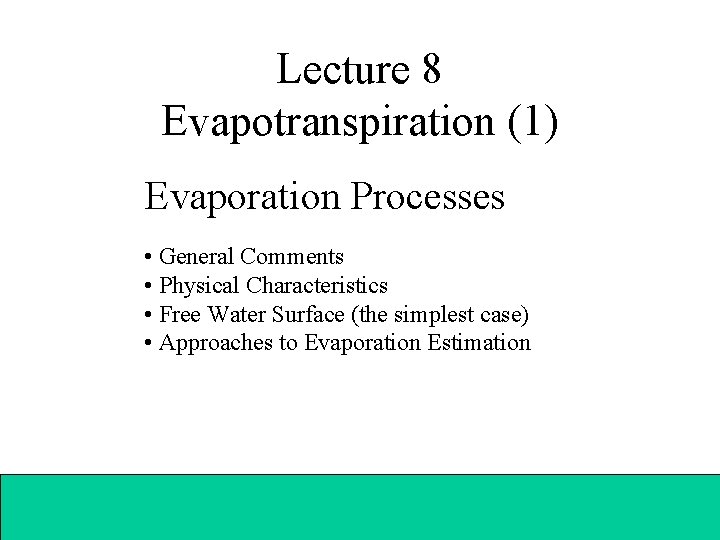 Lecture 8
Evapotranspiration (1)

Evaporation Processes

• General Comments
• Physical Characteristics
• Free Water Surface (the simplest case)
• Approaches to Evaporation Estimation